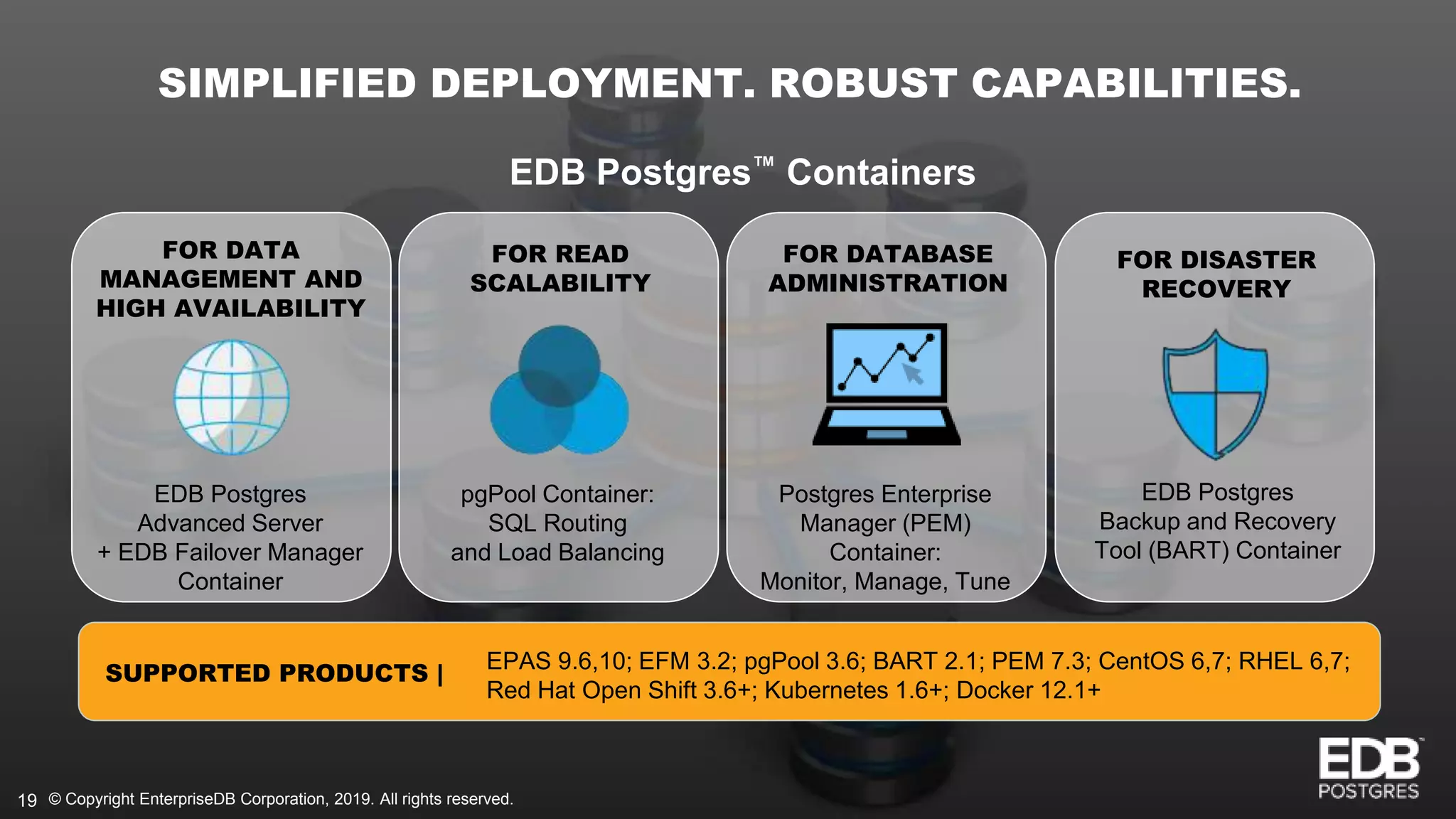 SIMPLIFIED DEPLOYMENT. ROBUST CAPABILITIES.

EDB Postgres™ Containers

FOR DATA MANAGEMENT AND HIGH AVAILABILITY

EDB Postgres Advanced Server + EDB Failover Manager Container

FOR READ SCALABILITY

pgPool Container: SQL Routing and Load Balancing

FOR DATABASE ADMINISTRATION

Postgres Enterprise Manager (PEM) Container: Monitor, Manage, Tune

FOR DISASTER RECOVERY

EDB Postgres Backup and Recovery Tool (BART) Container

SUPPORTED PRODUCTS |

EPAS 9.6,10; EFM 3.2; pgPool 3.6; BART 2.1; PEM 7.3; CentOS 6,7; RHEL 6,7; Red Hat Open Shift 3.6+; Kubernetes 1.6+; Docker 12.1+

19 © Copyright EnterpriseDB Corporation, 2019. All rights reserved.

EDB POSTGRES